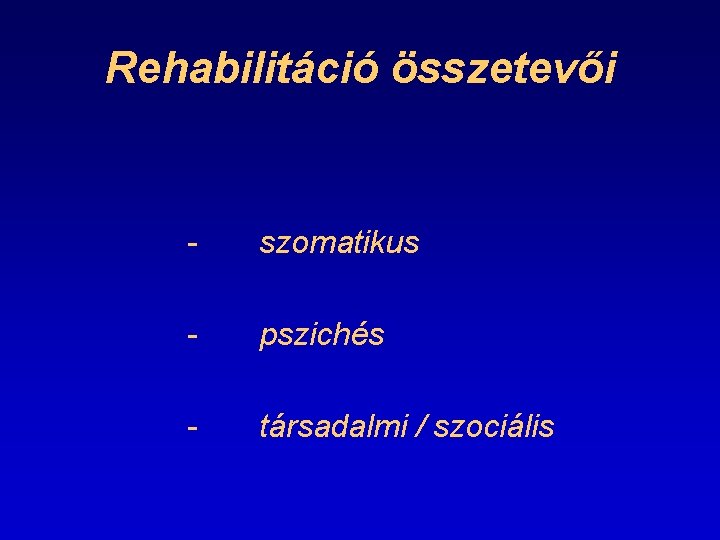 Rehabilitáció összetevői

- szomatikus

- pszichés

- társadalmi / szociális